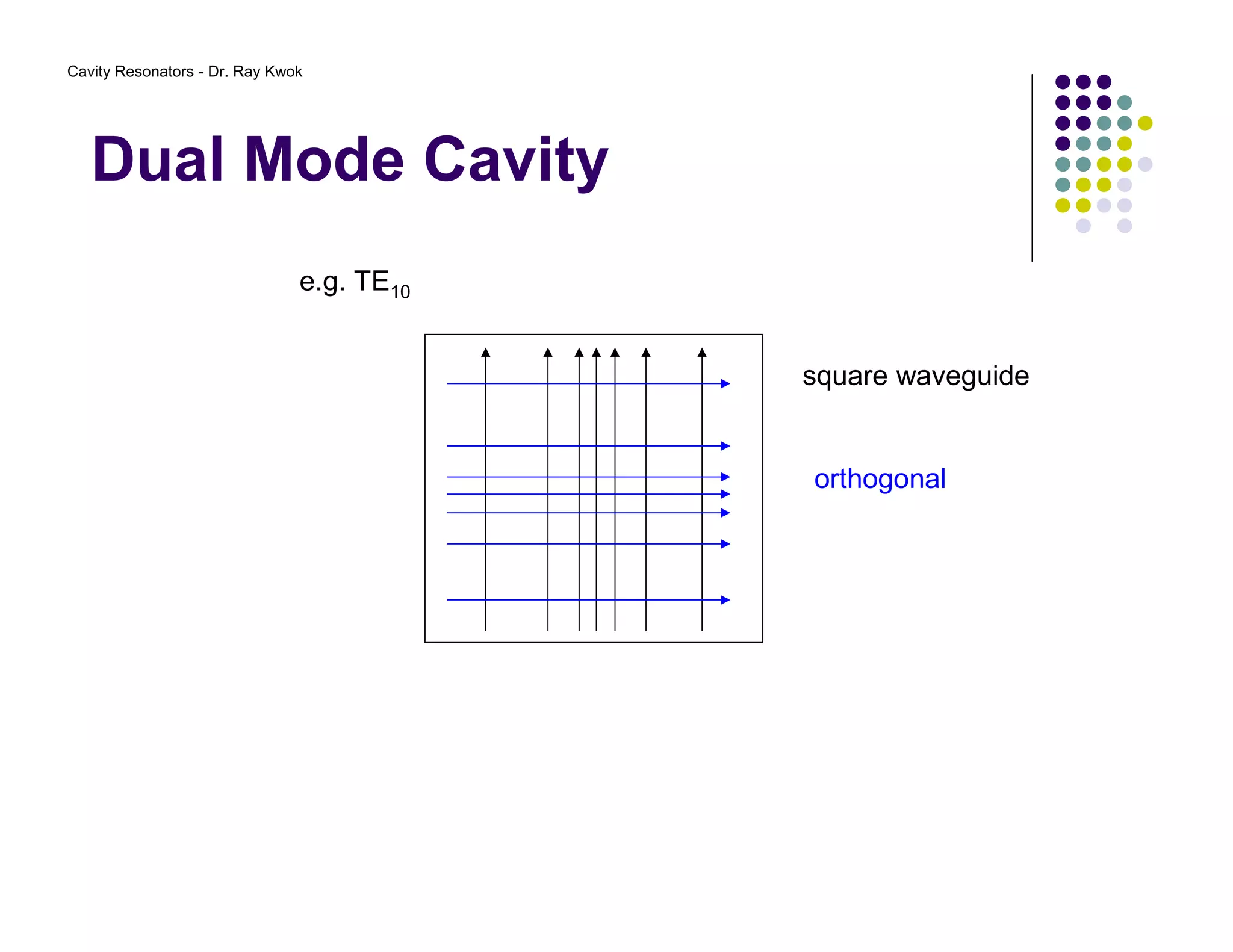 Cavity Resonators - Dr. Ray Kwok

Dual Mode Cavity

e.g. $TE_{10}$

square waveguide

orthogonal